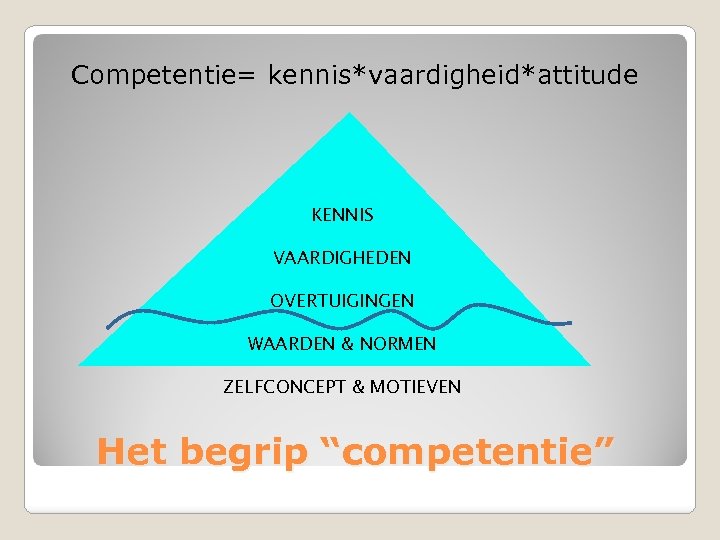 Competentie= kennis*vaardigheid*attitude

KENNIS

VAARDIGHEDEN

OVERTUIGINGEN

WAARDEN & NORMEN

ZELFCONCEPT & MOTIEVEN

Het begrip “competentie”